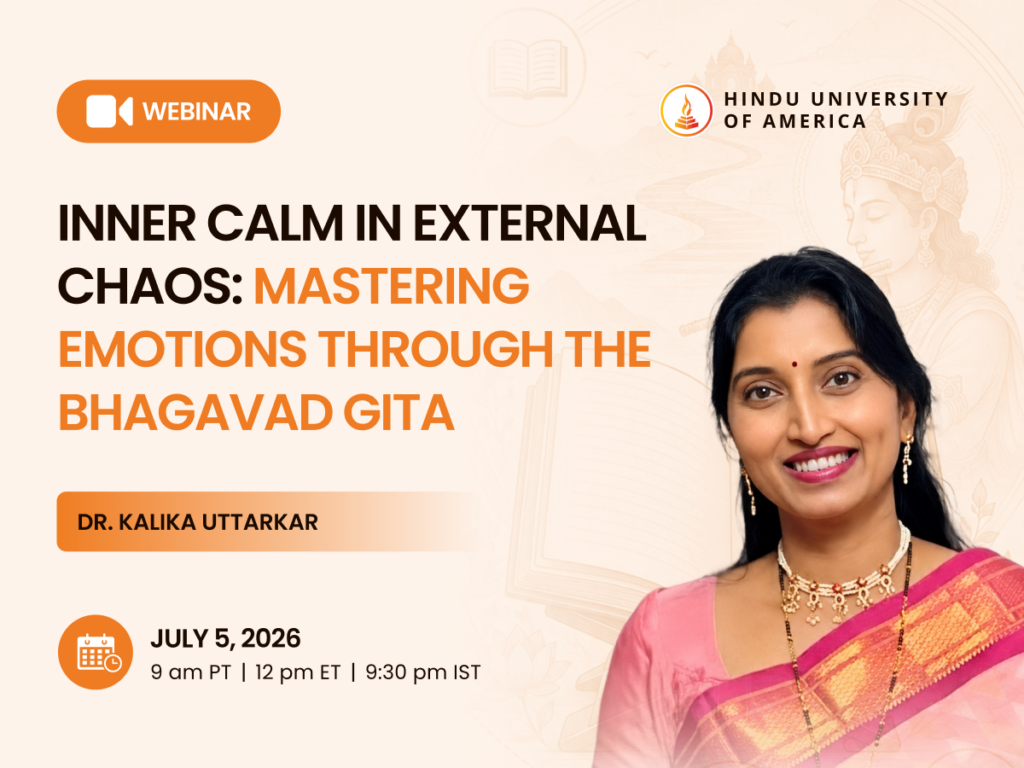 WEBINAR

HINDU UNIVERSITY OF AMERICA

INNER CALM IN EXTERNAL CHAOS: MASTERING EMOTIONS THROUGH THE BHAGAVAD GITA

DR. KALIKA UTTARKAR

JULY 5, 2026
9 am PT | 12 pm ET | 9:30 pm IST